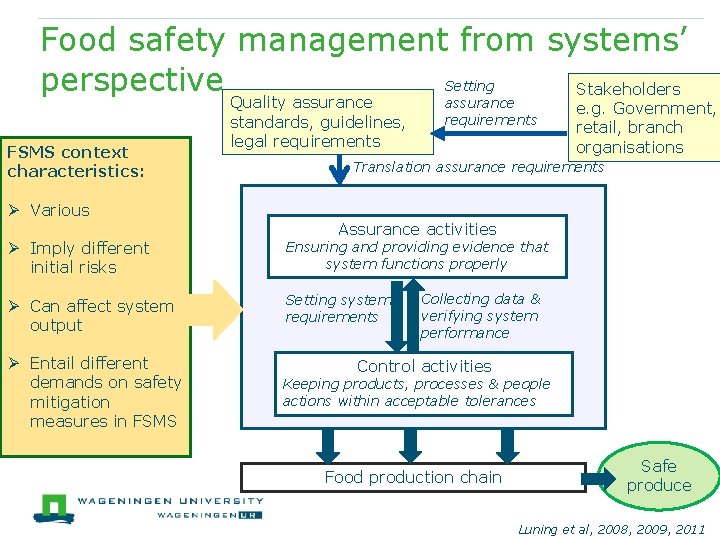 Food safety management from systems' perspective

FSMS context characteristics:

➢ Various

➢ Imply different initial risks

➢ Can affect system output

➢ Entail different demands on safety mitigation measures in FSMS

Quality assurance standards, guidelines, legal requirements

Setting assurance requirements

Stakeholders e.g. Government, retail, branch organisations

Translation assurance requirements

Assurance activities
Ensuring and providing evidence that system functions properly

Setting system requirements

Collecting data & verifying system performance

Control activities
Keeping products, processes & people actions within acceptable tolerances

Food production chain

Safe produce

WAGENINGEN UNIVERSITY
WAGENINGEN UR

Luning et al, 2008, 2009, 2011